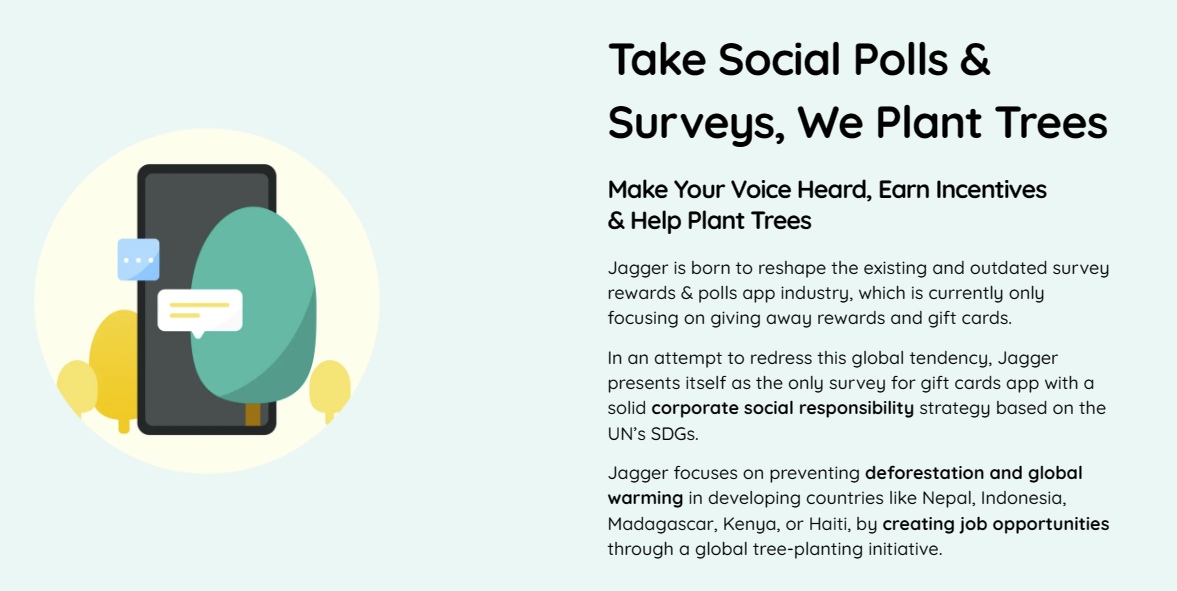 Take Social Polls & Surveys, We Plant Trees

Make Your Voice Heard, Earn Incentives & Help Plant Trees

Jagger is born to reshape the existing and outdated survey rewards & polls app industry, which is currently only focusing on giving away rewards and gift cards.

In an attempt to redress this global tendency, Jagger presents itself as the only survey for gift cards app with a solid corporate social responsibility strategy based on the UN's SDGs.

Jagger focuses on preventing deforestation and global warming in developing countries like Nepal, Indonesia, Madagascar, Kenya, or Haiti, by creating job opportunities through a global tree-planting initiative.